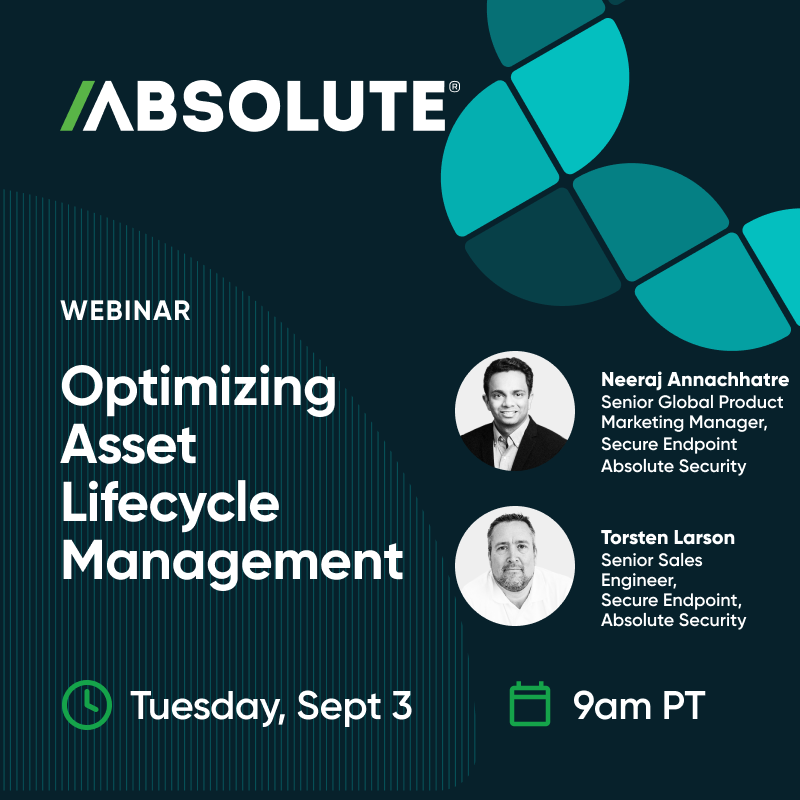 /ABSOLUTE®

WEBINAR

Optimizing Asset Lifecycle Management

Neeraj Annachhatre
Senior Global Product Marketing Manager, Secure Endpoint Absolute Security

Torsten Larson
Senior Sales Engineer, Secure Endpoint, Absolute Security

Tuesday, Sept 3

9am PT